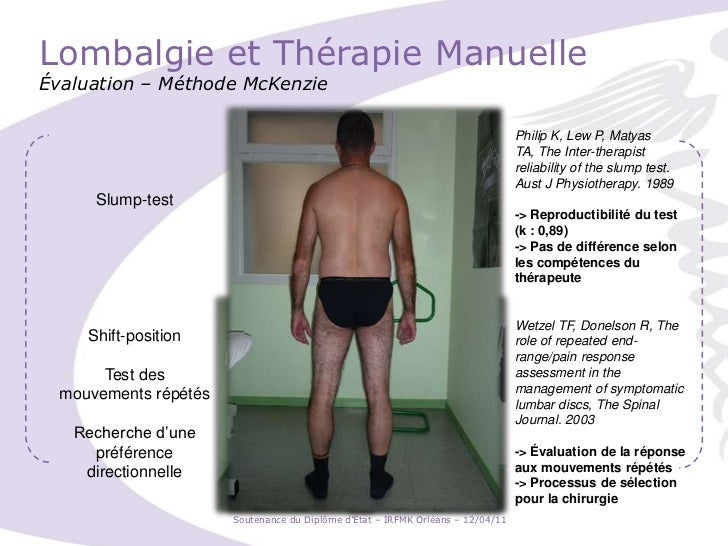 Lombalgie et Thérapie Manuelle
Évaluation – Méthode McKenzie

Slump-test

Shift-position

Test des mouvements répétés

Recherche d'une préférence directionnelle

Philip K, Lew P, Matyas TA, The Inter-therapist reliability of the slump test. Aust J Physiotherapy. 1989

-> Reproductibilité du test (k : 0,89)
-> Pas de différence selon les compétences du thérapeute

Wetzel TF, Donelson R, The role of repeated end-range/pain response assessment in the management of symptomatic lumbar discs, The Spinal Journal. 2003

-> Évaluation de la réponse aux mouvements répétés
-> Processus de sélection pour la chirurgie

Soutenance du Diplôme d'État – IRFMK Orléans – 12/04/11